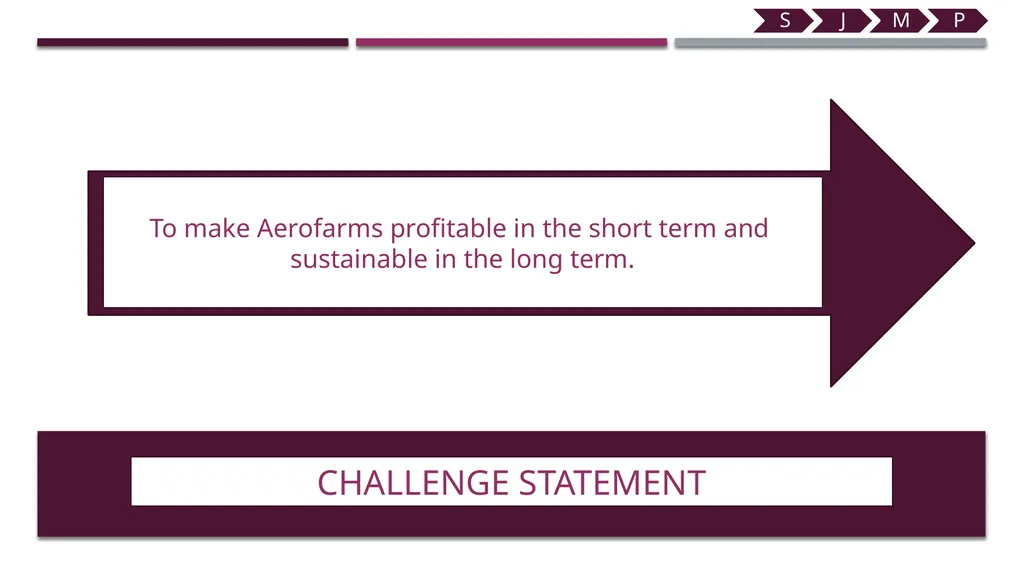 S J M P

To make Aerofarms profitable in the short term and sustainable in the long term.

CHALLENGE STATEMENT